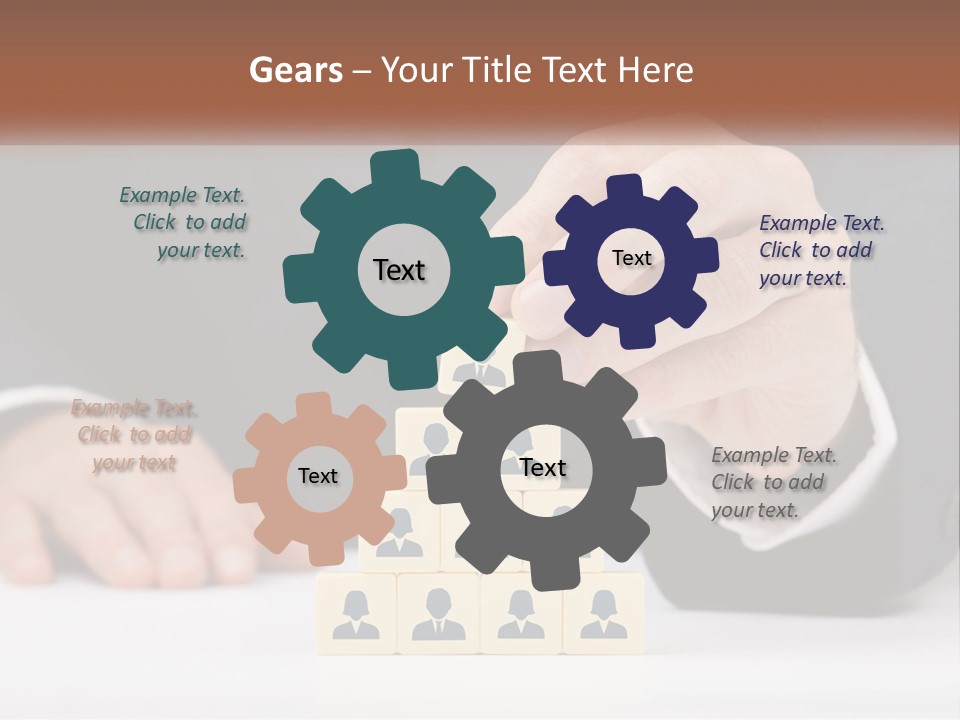 Gears – Your Title Text Here

Example Text. Click to add your text.

Text

Text

Example Text. Click to add your text.

Example Text. Click to add your text

Text

Text

Example Text. Click to add your text.